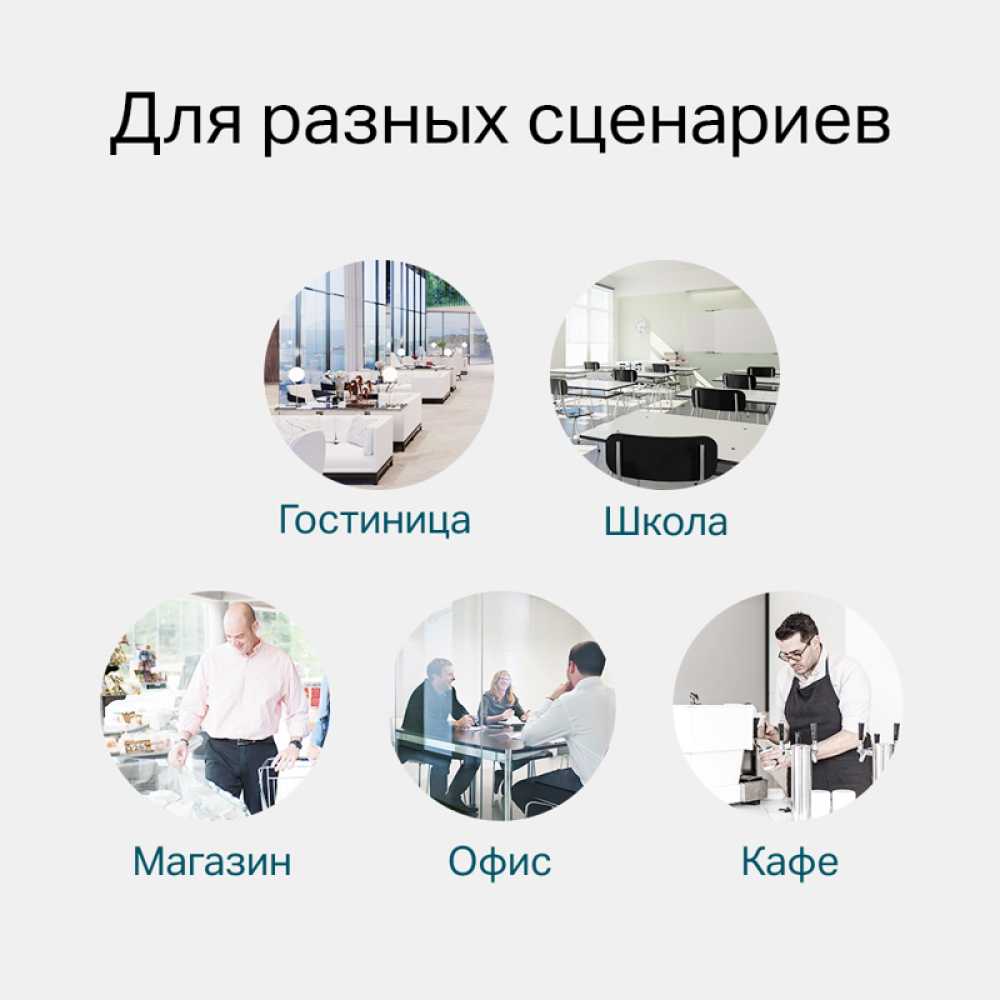 Для разных сценариев

Гостиница

Школа

Магазин

Офис

Кафе